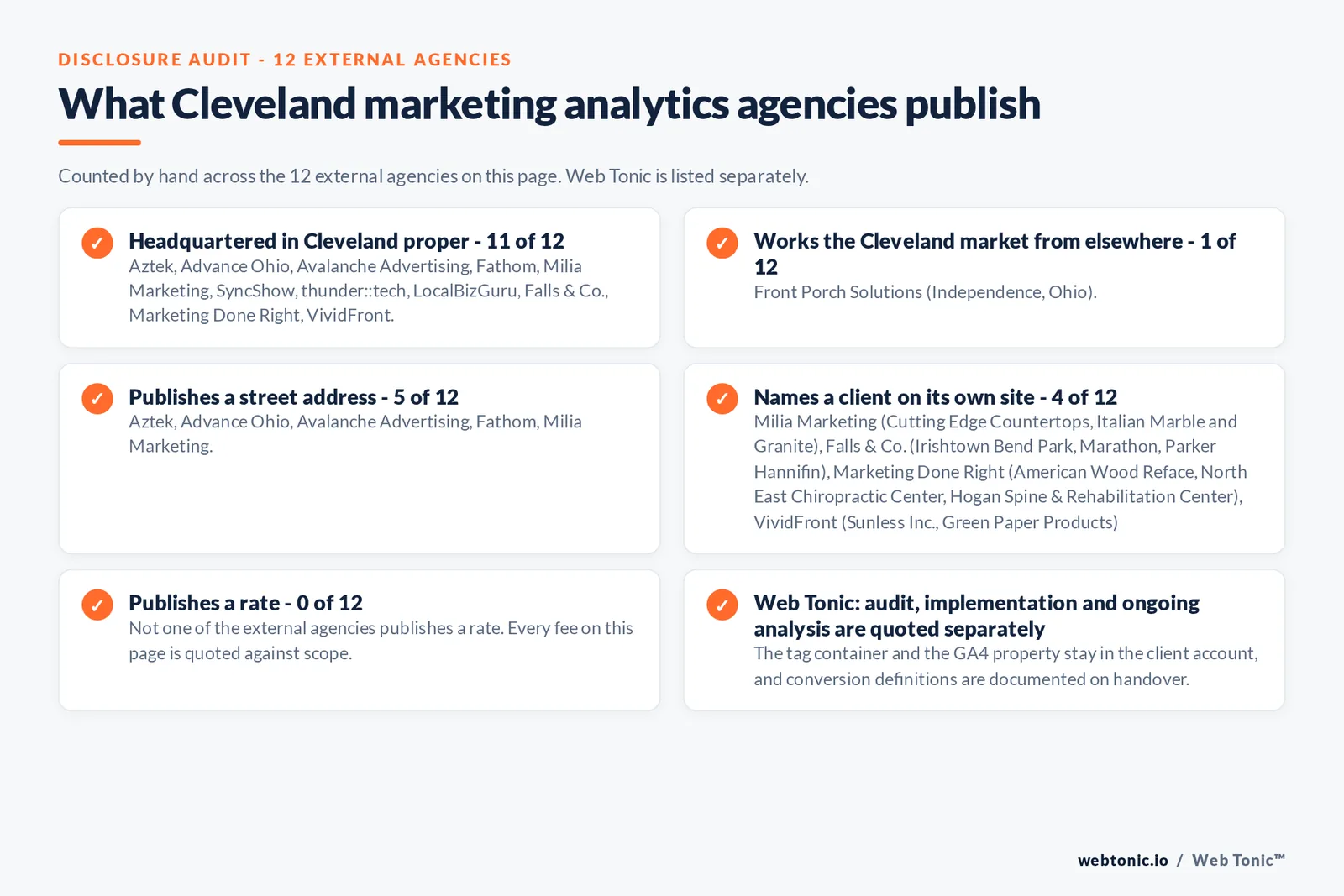 DISCLOSURE AUDIT - 12 EXTERNAL AGENCIES

What Cleveland marketing analytics agencies publish

Counted by hand across the 12 external agencies on this page. Web Tonic is listed separately.

✓ Headquartered in Cleveland proper - 11 of 12
Aztek, Advance Ohio, Avalanche Advertising, Fathom, Milia Marketing, SyncShow, thunder::tech, LocalBizGuru, Falls & Co., Marketing Done Right, VividFront.

✓ Works the Cleveland market from elsewhere - 1 of 12
Front Porch Solutions (Independence, Ohio).

✓ Publishes a street address - 5 of 12
Aztek, Advance Ohio, Avalanche Advertising, Fathom, Milia Marketing.

✓ Names a client on its own site - 4 of 12
Milia Marketing (Cutting Edge Countertops, Italian Marble and Granite), Falls & Co. (Irishtown Bend Park, Marathon, Parker Hannifin), Marketing Done Right (American Wood Reface, North East Chiropractic Center, Hogan Spine & Rehabilitation Center), VividFront (Sunless Inc., Green Paper Products)

✓ Publishes a rate - 0 of 12
Not one of the external agencies publishes a rate. Every fee on this page is quoted against scope.

✓ Web Tonic: audit, implementation and ongoing analysis are quoted separately
The tag container and the GA4 property stay in the client account, and conversion definitions are documented on handover.

webtonic.io / Web Tonic™